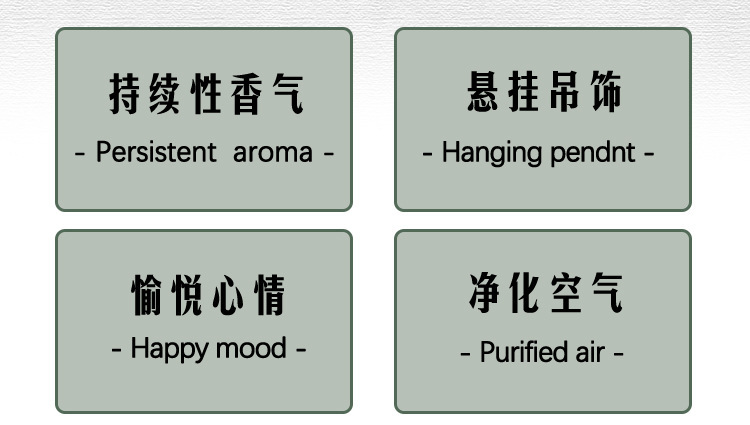 持续性香气
- Persistent aroma -

悬挂吊饰
- Hanging pendnt -

愉悦心情
- Happy mood -

净化空气
- Purified air -